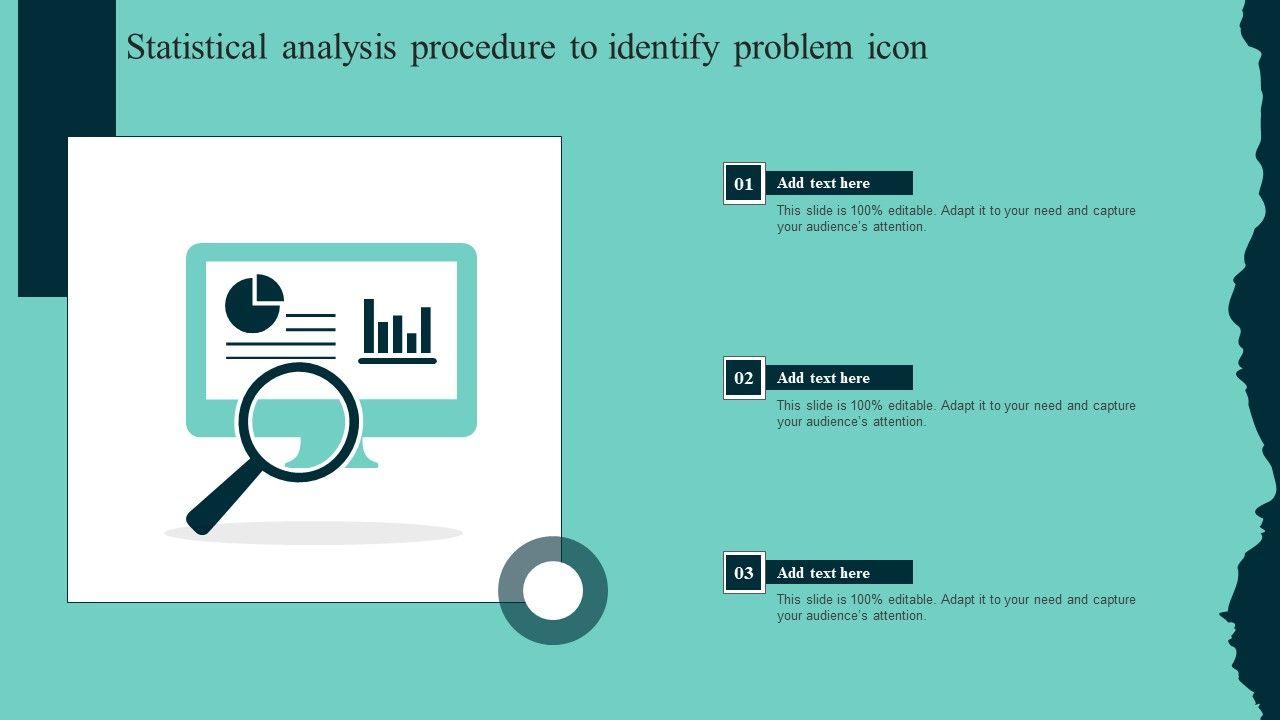 Statistical analysis procedure to identify problem icon

01 Add text here
This slide is 100% editable. Adapt it to your need and capture your audience's attention.

02 Add text here
This slide is 100% editable. Adapt it to your need and capture your audience's attention.

03 Add text here
This slide is 100% editable. Adapt it to your need and capture your audience's attention.